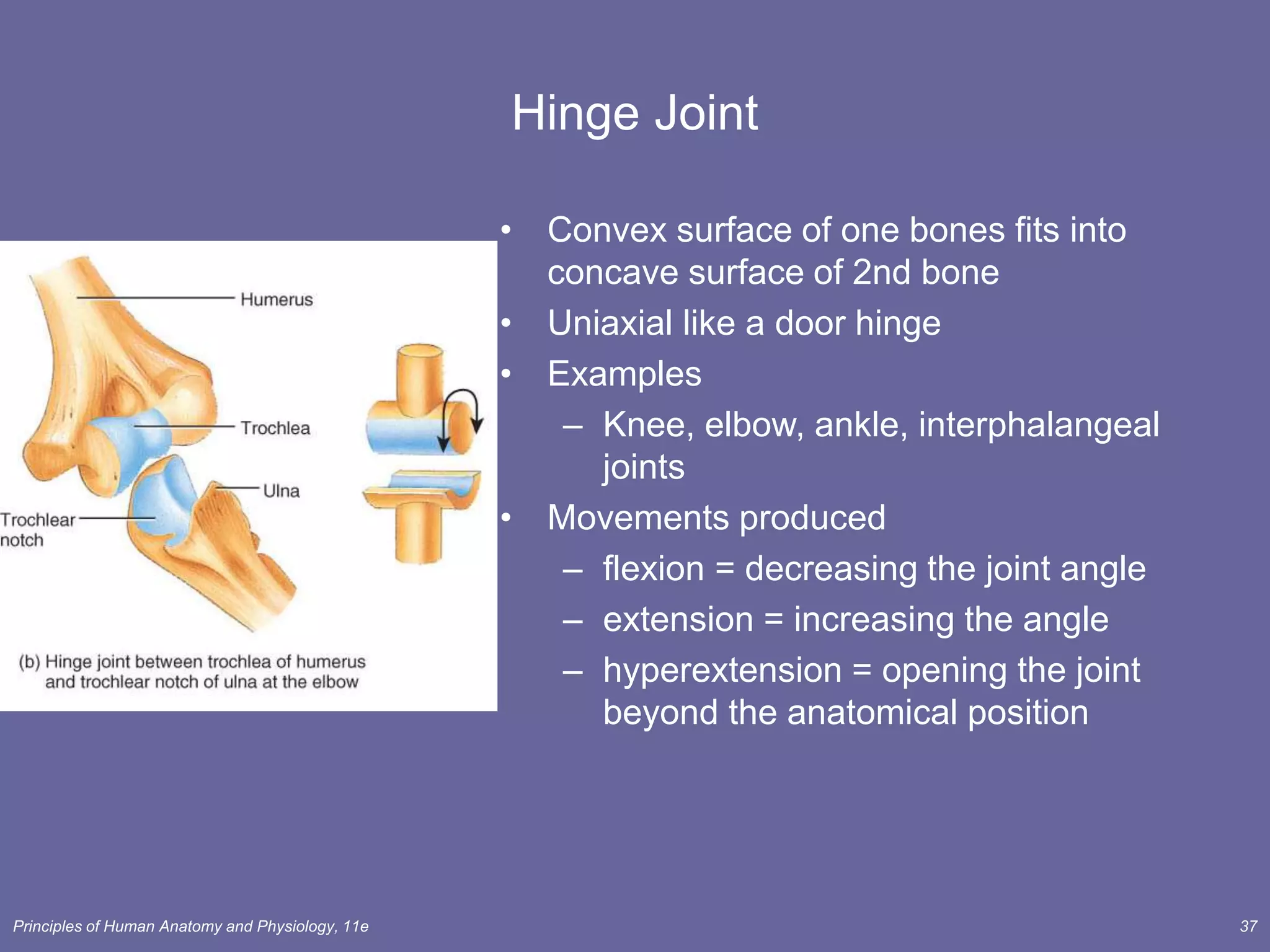 Hinge Joint

Humerus
Trochlea
Ulna
Trochlear notch

(b) Hinge joint between trochlea of humerus and trochlear notch of ulna at the elbow

• Convex surface of one bones fits into concave surface of 2nd bone
• Uniaxial like a door hinge
• Examples
– Knee, elbow, ankle, interphalangeal joints
• Movements produced
– flexion = decreasing the joint angle
– extension = increasing the angle
– hyperextension = opening the joint beyond the anatomical position

Principles of Human Anatomy and Physiology, 11e

37